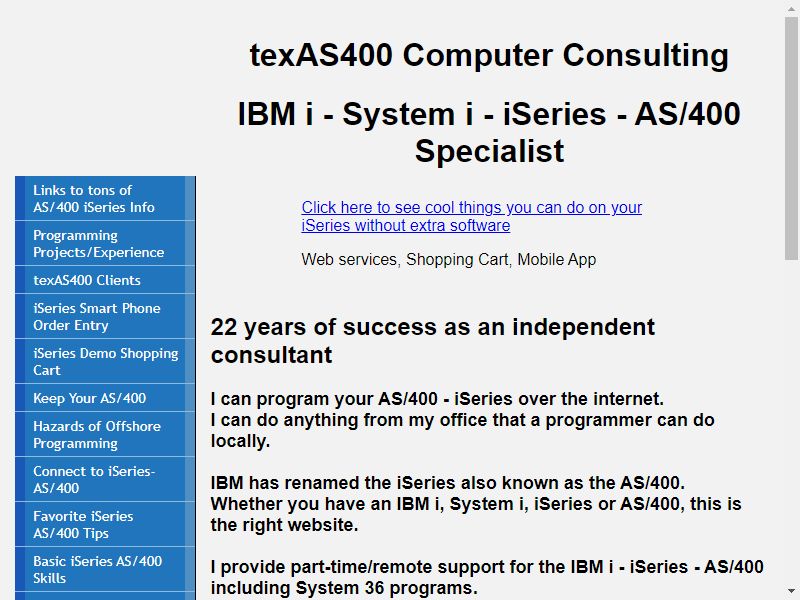 texAS400 Computer Consulting

IBM i - System i - iSeries - AS/400 Specialist

Links to tons of AS/400 iSeries Info

Programming Projects/Experience

texAS400 Clients

iSeries Smart Phone Order Entry

iSeries Demo Shopping Cart

Keep Your AS/400

Hazards of Offshore Programming

Connect to iSeries-AS/400

Favorite iSeries AS/400 Tips

Basic iSeries AS/400 Skills

Click here to see cool things you can do on your iSeries without extra software

Web services, Shopping Cart, Mobile App

22 years of success as an independent consultant

I can program your AS/400 - iSeries over the internet.
I can do anything from my office that a programmer can do locally.

IBM has renamed the iSeries also known as the AS/400. Whether you have an IBM i, System i, iSeries or AS/400, this is the right website.

I provide part-time/remote support for the IBM i - iSeries - AS/400 including System 36 programs.